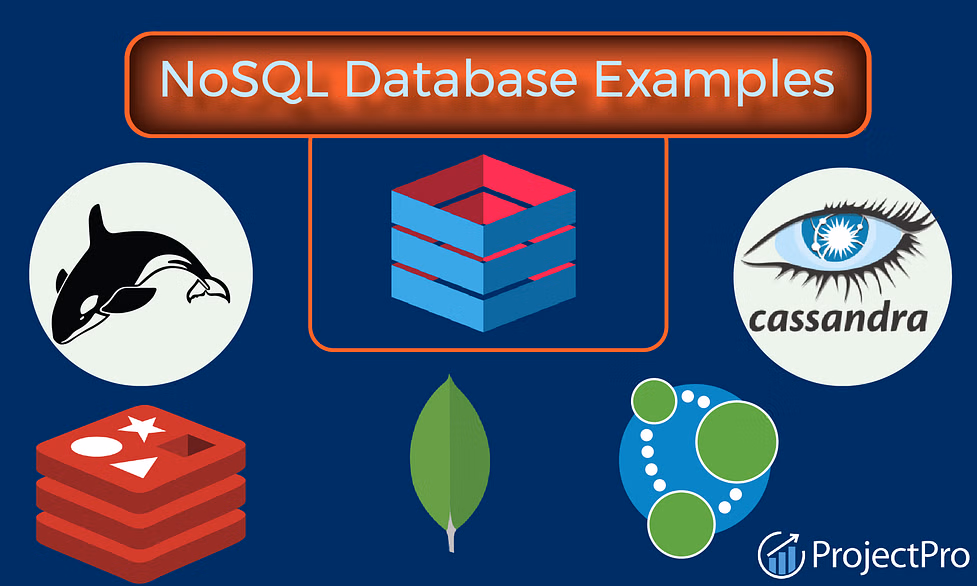 NoSQL Database Examples

cassandra

ProjectPro